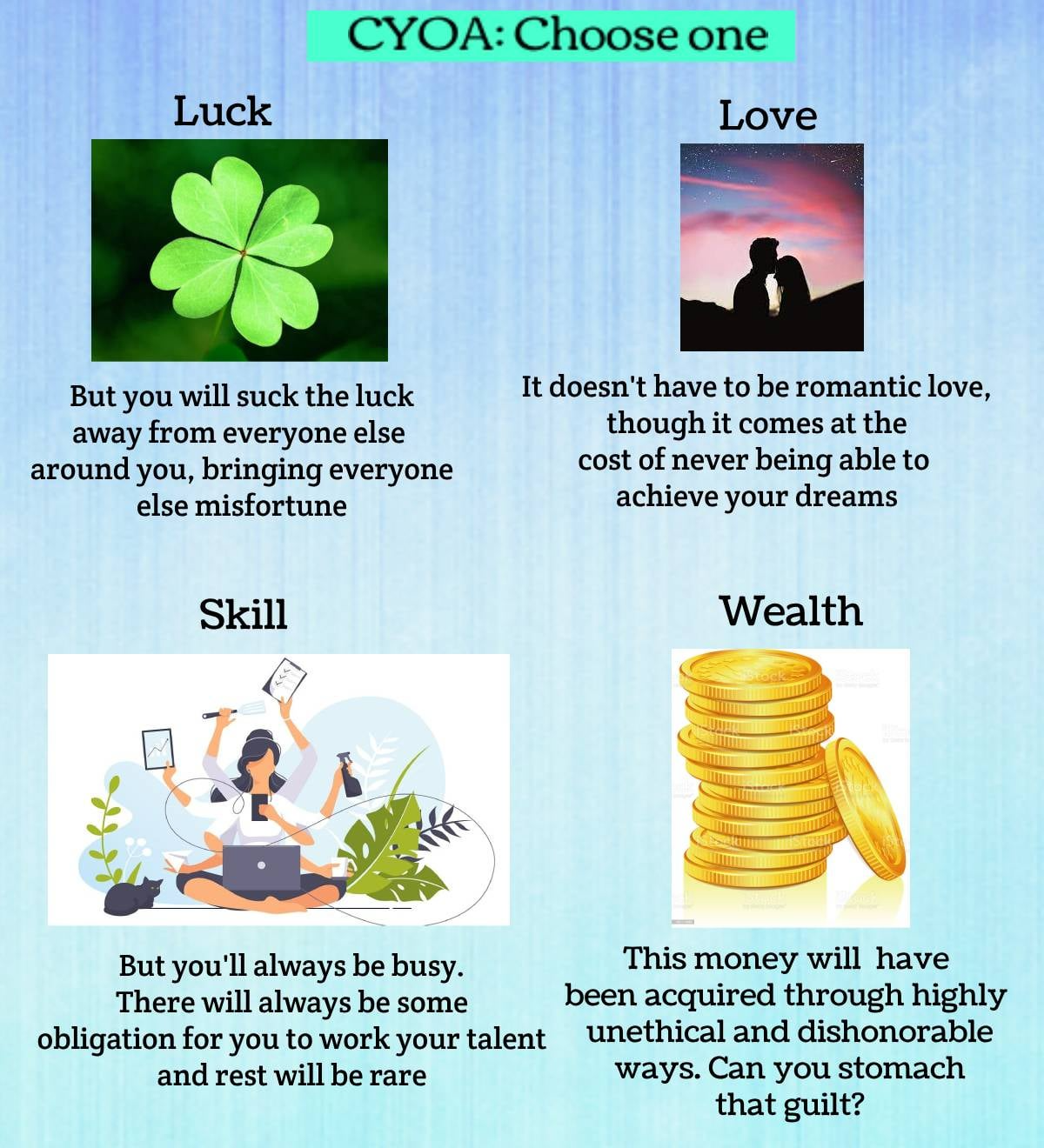 CYOA: Choose one

Luck

But you will suck the luck away from everyone else around you, bringing everyone else misfortune

Love

It doesn't have to be romantic love, though it comes at the cost of never being able to achieve your dreams

Skill

But you'll always be busy. There will always be some obligation for you to work your talent and rest will be rare

Wealth

iStock

This money will have been acquired through highly unethical and dishonorable ways. Can you stomach that guilt?